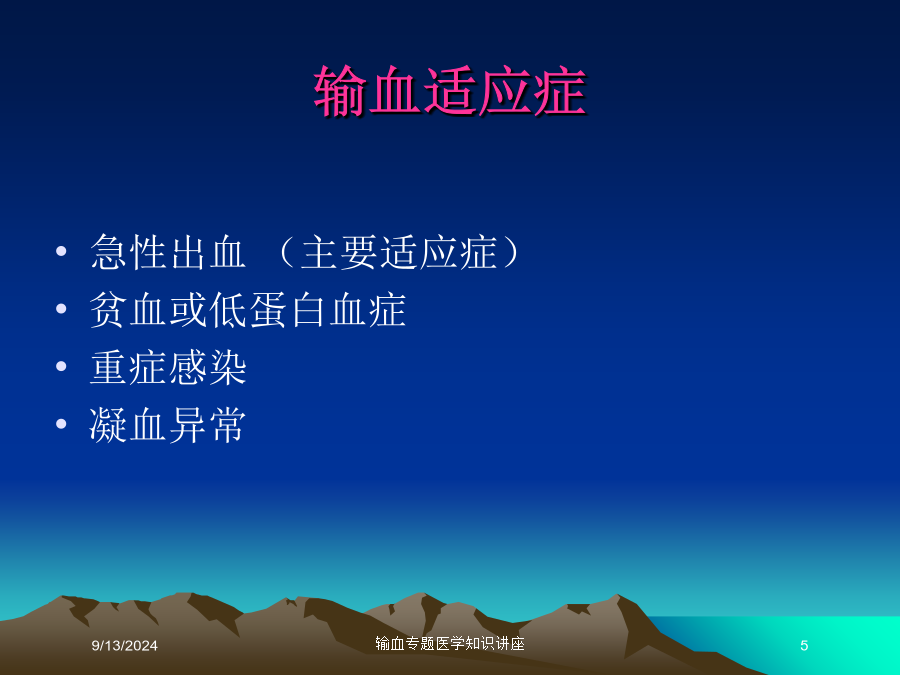 输血适应症

• 急性出血 （主要适应症）
• 贫血或低蛋白血症
• 重症感染
• 凝血异常

9/13/2024

输血专题医学知识讲座

5